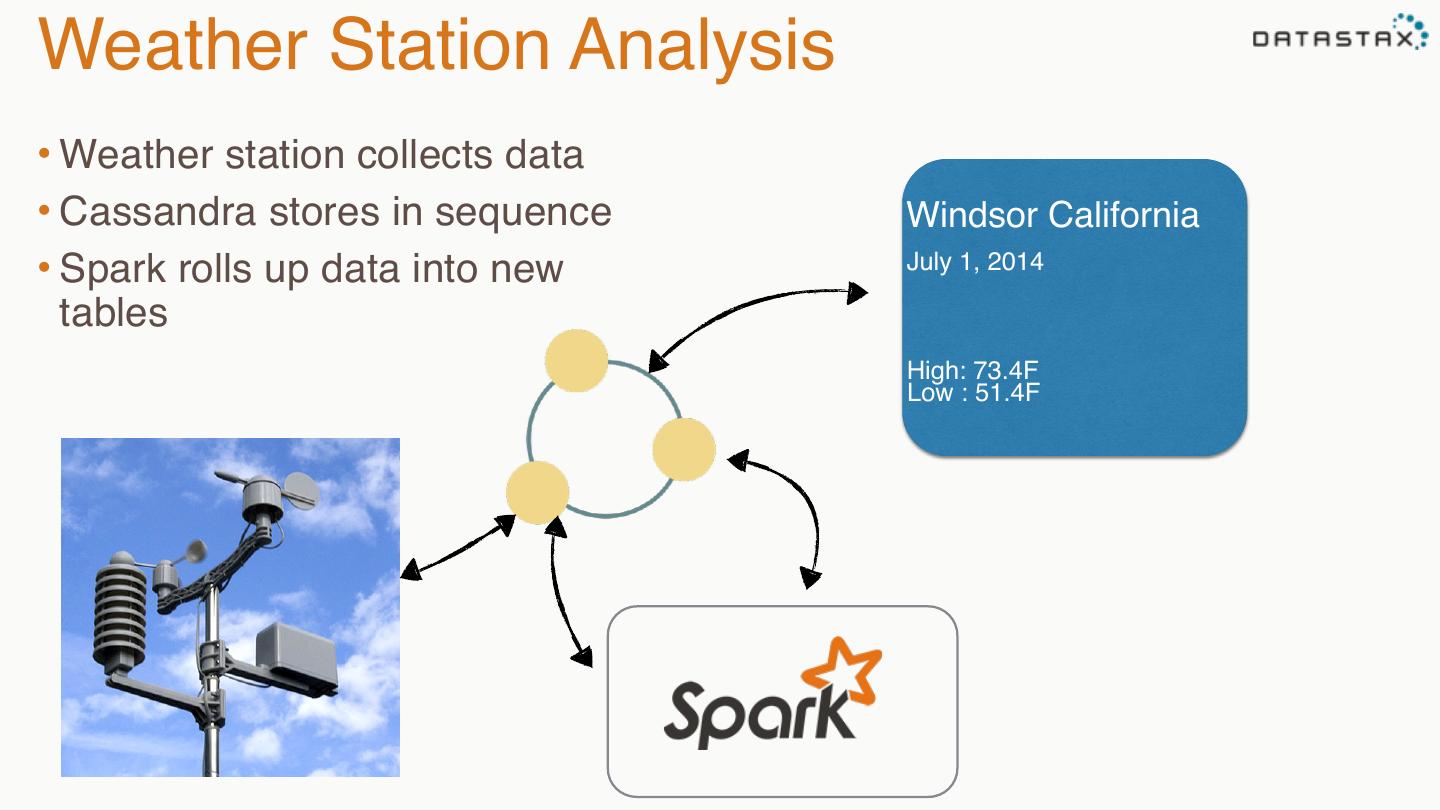 Weather Station Analysis

DATASTAX

• Weather station collects data
• Cassandra stores in sequence
• Spark rolls up data into new tables

Windsor California
July 1, 2014

High: 73.4F
Low : 51.4F

Spark